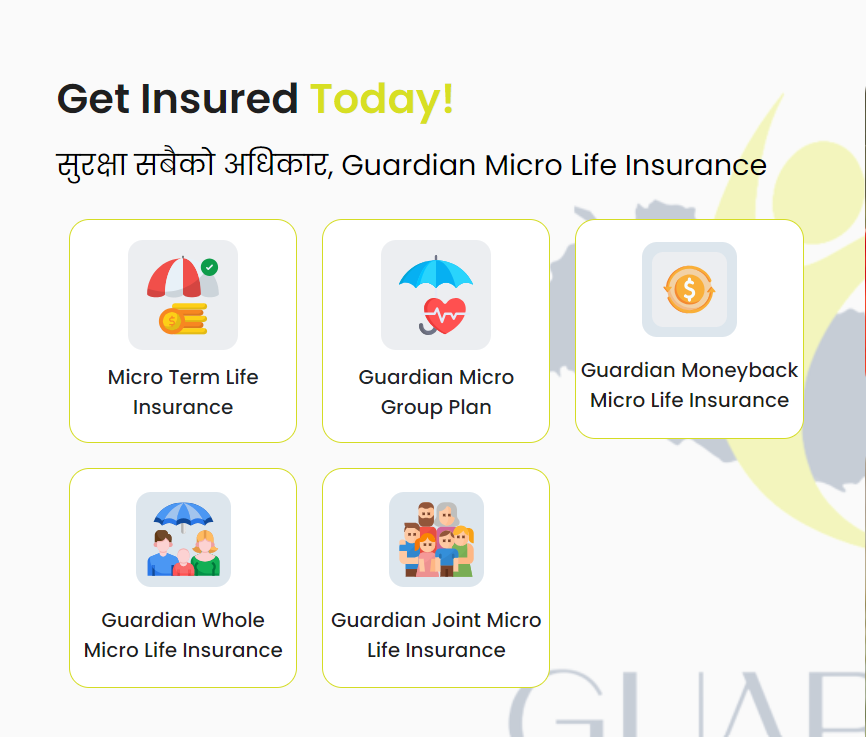 Get Insured Today!

सुरक्षा सबैको अधिकार, Guardian Micro Life Insurance

Micro Term Life Insurance

Guardian Micro Group Plan

Guardian Moneyback Micro Life Insurance

Guardian Whole Micro Life Insurance

Guardian Joint Micro Life Insurance

GUAR